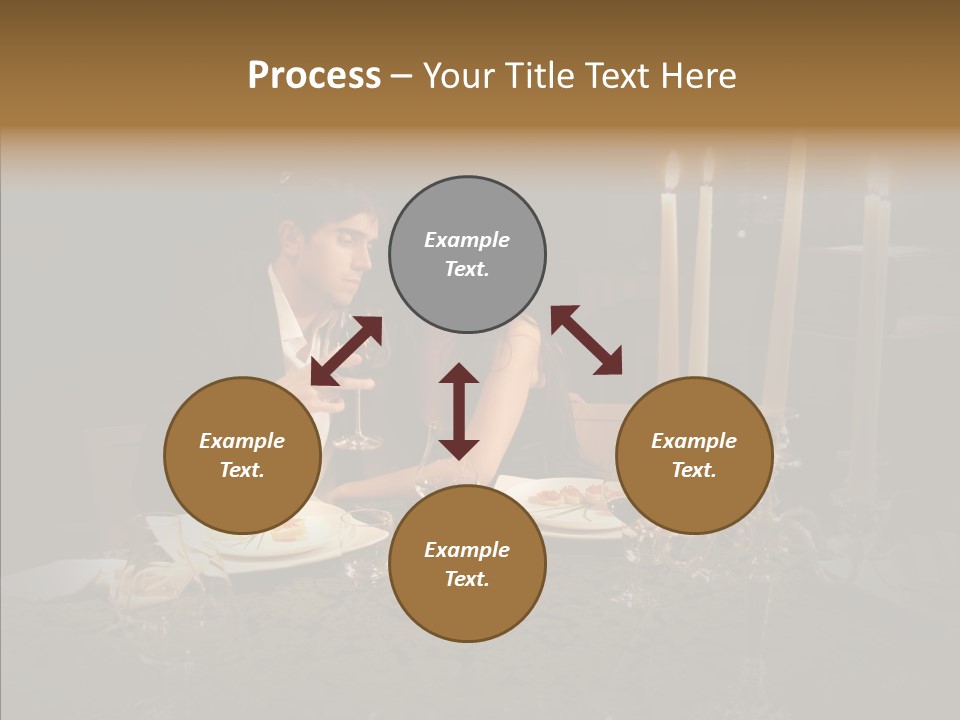 Process – Your Title Text Here

Example Text.

Example Text.

Example Text.

Example Text.